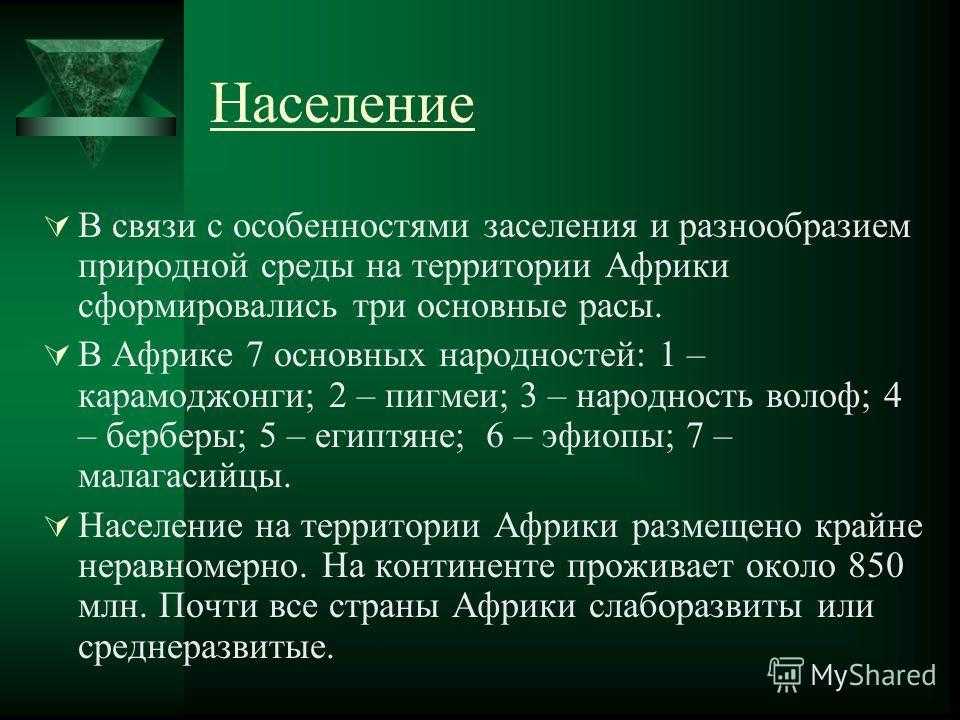 Население

В связи с особенностями заселения и разнообразием природной среды на территории Африки сформировались три основные расы.

В Африке 7 основных народностей: 1 – карамоджонги; 2 – пигмеи; 3 – народность волоф; 4 – берберы; 5 – египтяне; 6 – эфиопы; 7 – малагасийцы.

Население на территории Африки размещено крайне неравномерно. На континенте проживает около 850 млн. Почти все страны Африки слаборазвиты или среднеразвитые.

MyShared